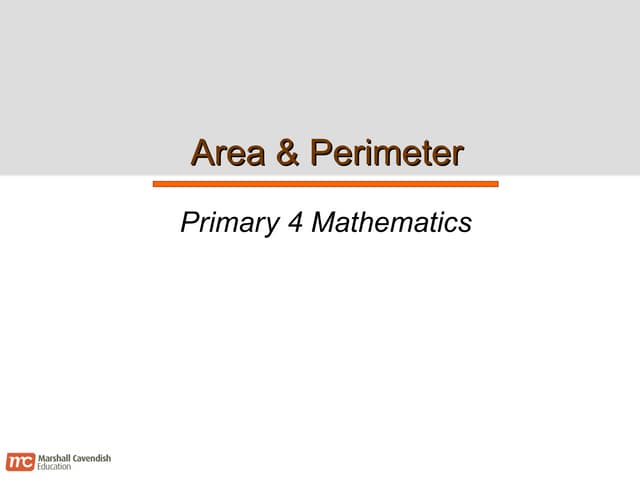 Area & Perimeter

Primary 4 Mathematics

mc Marshall Cavendish Education